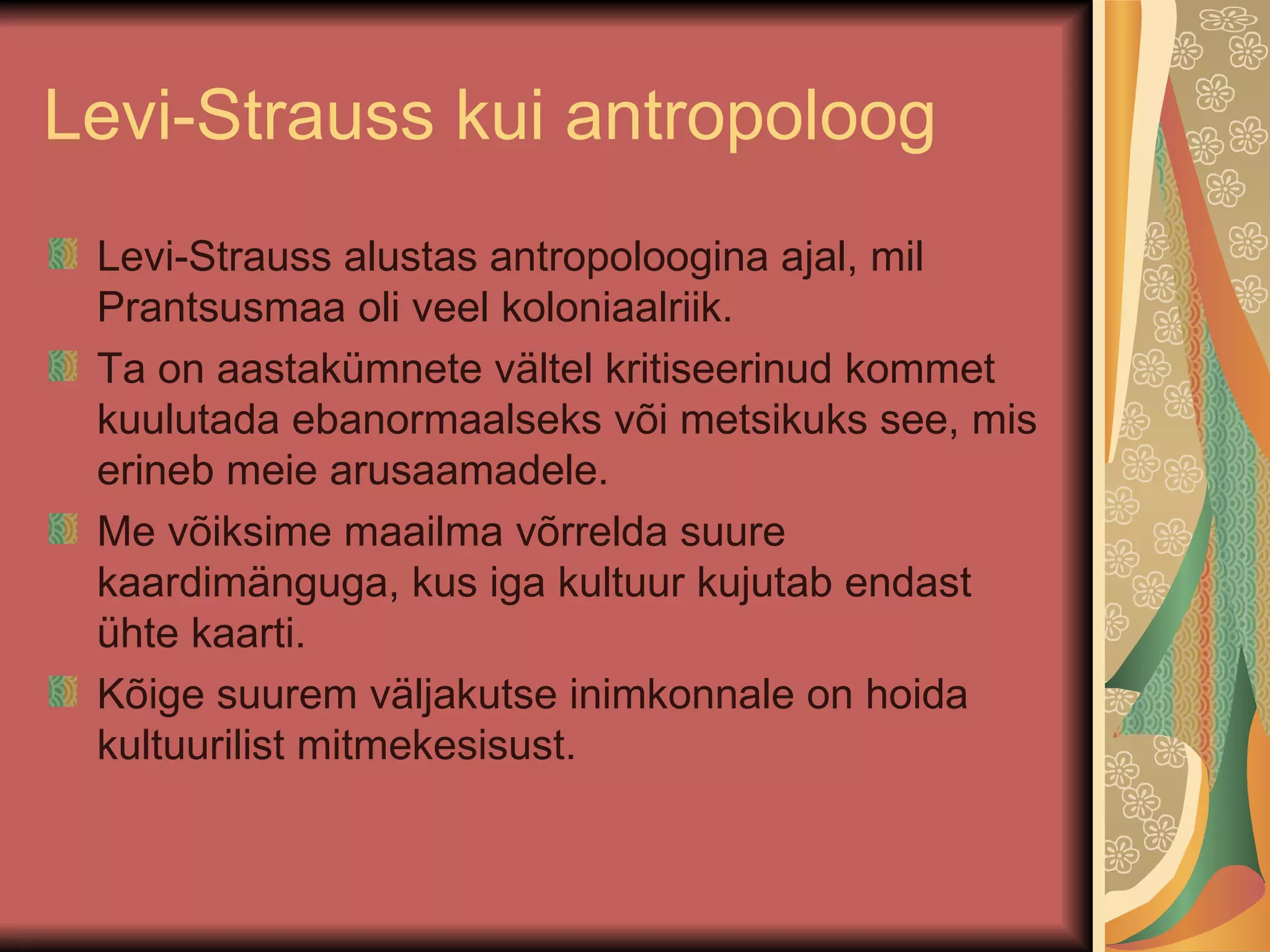 Levi-Strauss kui antropoloog

Levi-Strauss alustas antropoloogina ajal, mil Prantsusmaa oli veel koloniaalriik.

Ta on aastakümnete vältel kritiseerinud kommet kuulutada ebanormaalseks või metsikuks see, mis erineb meie arusaamadele.

Me võiksime maailma võrrelda suure kaardimänguga, kus iga kultuur kujutab endast ühte kaarti.

Kõige suurem väljakutse inimkonnale on hoida kultuurilist mitmekesisust.